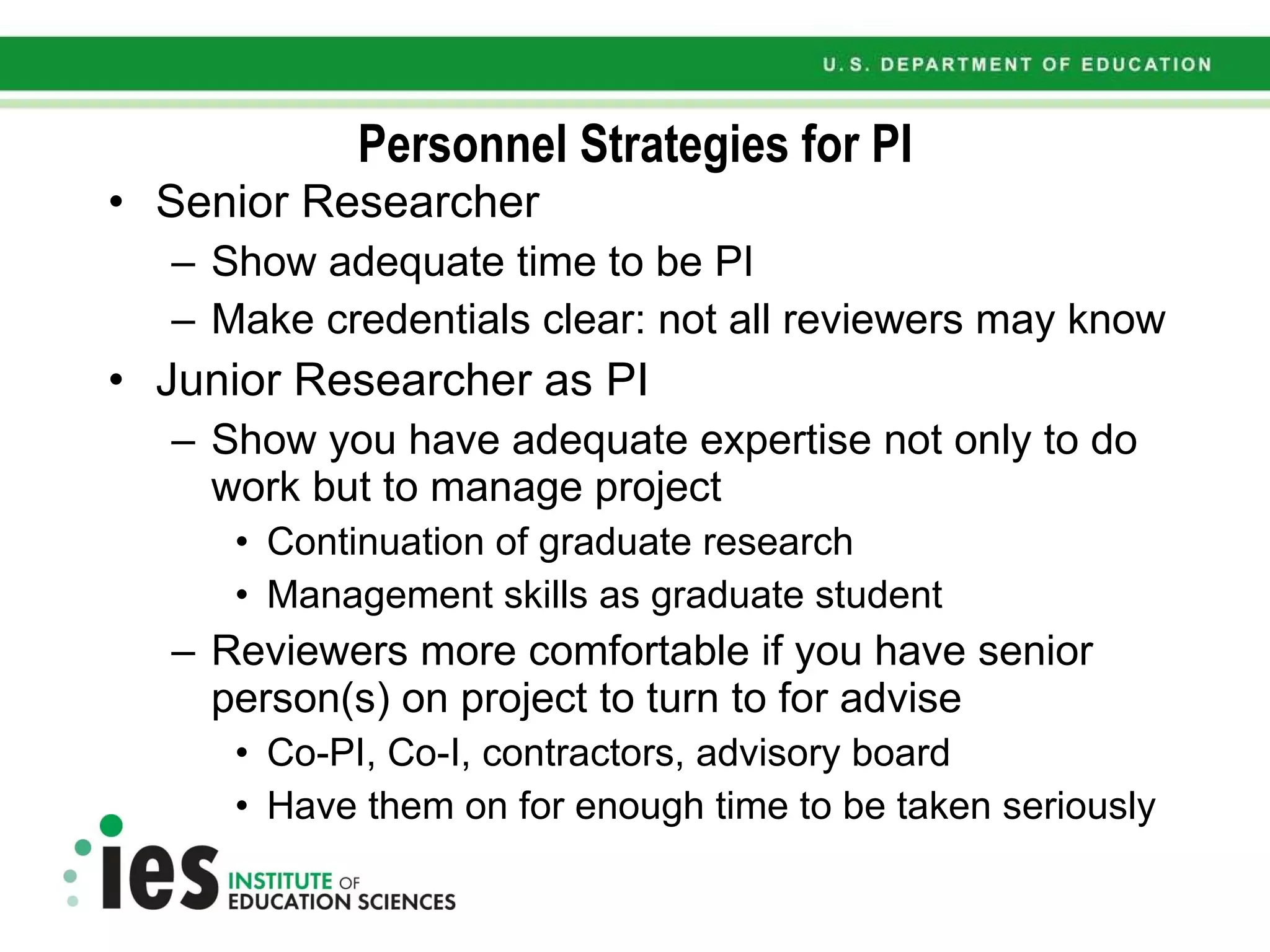 U.S. DEPARTMENT OF EDUCATION

Personnel Strategies for PI

• Senior Researcher
– Show adequate time to be PI
– Make credentials clear: not all reviewers may know
• Junior Researcher as PI
– Show you have adequate expertise not only to do work but to manage project
• Continuation of graduate research
• Management skills as graduate student
– Reviewers more comfortable if you have senior person(s) on project to turn to for advise
• Co-PI, Co-I, contractors, advisory board
• Have them on for enough time to be taken seriously

ies INSTITUTE OF EDUCATION SCIENCES